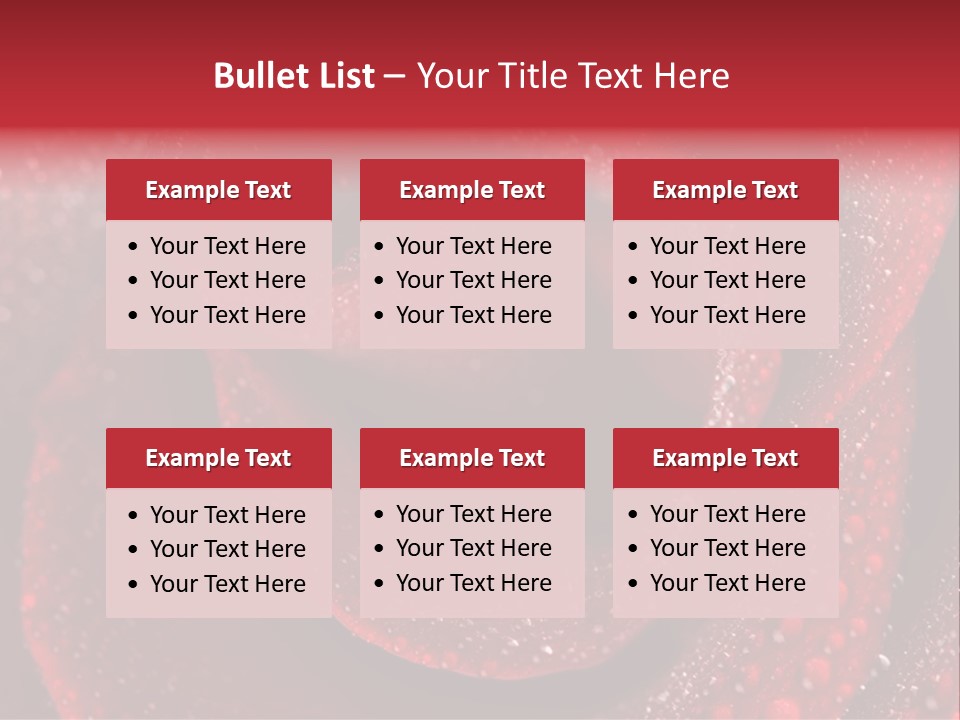 Bullet List – Your Title Text Here

Example Text
• Your Text Here
• Your Text Here
• Your Text Here

Example Text
• Your Text Here
• Your Text Here
• Your Text Here

Example Text
• Your Text Here
• Your Text Here
• Your Text Here

Example Text
• Your Text Here
• Your Text Here
• Your Text Here

Example Text
• Your Text Here
• Your Text Here
• Your Text Here

Example Text
• Your Text Here
• Your Text Here
• Your Text Here